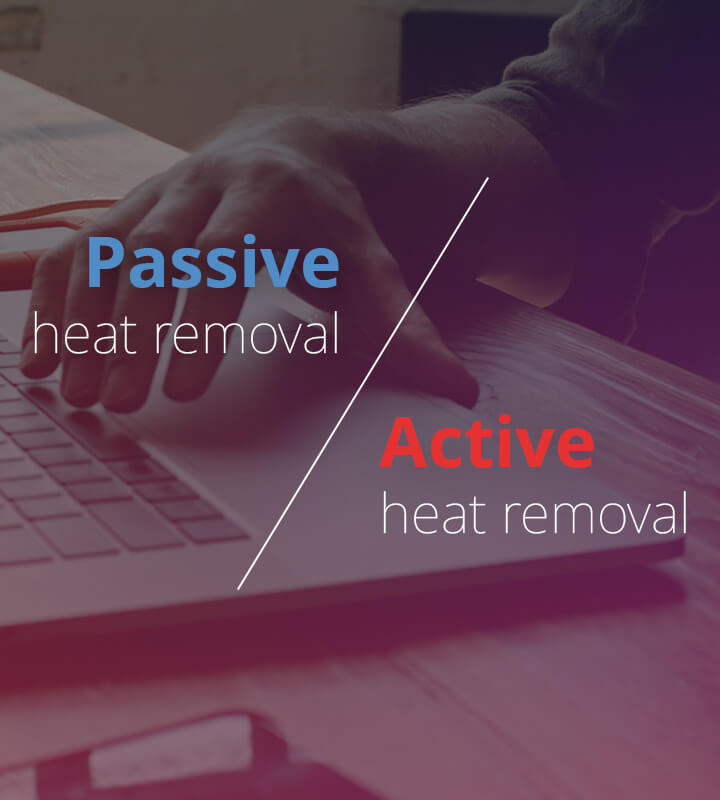 Passive
heat removal

Active
heat removal